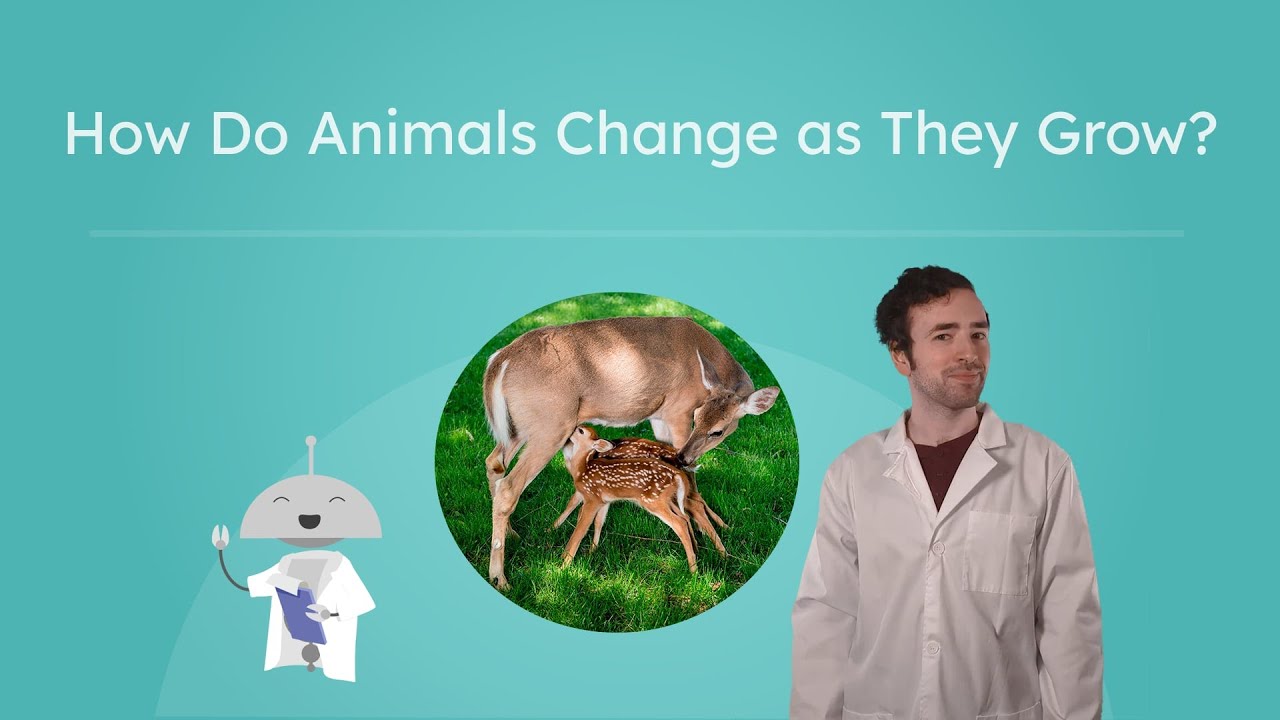 How Do Animals Change as They Grow?